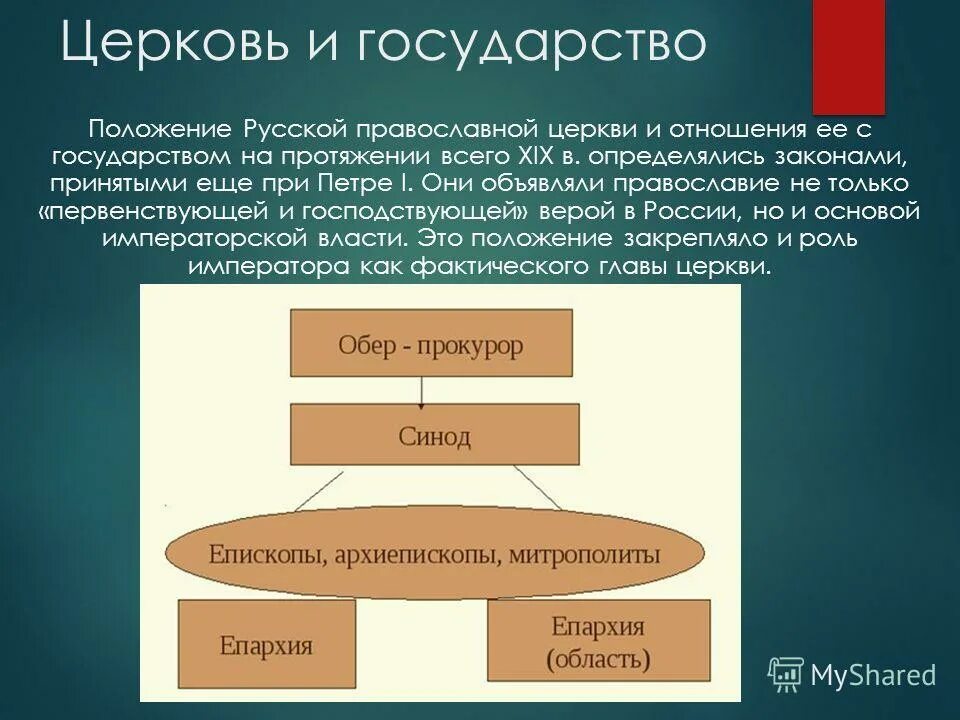 Церковь и государство

Положение Русской православной церкви и отношения ее с государством на протяжении всего XIX в. определялись законами, принятыми еще при Петре I. Они объявляли православие не только «первенствующей и господствующей» верой в России, но и основой императорской власти. Это положение закрепляло и роль императора как фактического главы церкви.

Обер - прокурор

Синод

Епископы, архиепископы, митрополиты

Епархия

Епархия (область)

MyShared